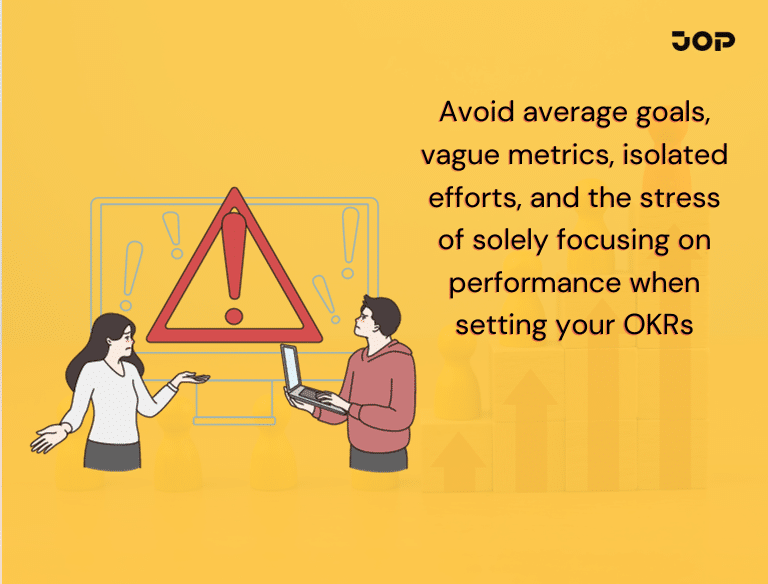 JOP

Avoid average goals, vague metrics, isolated efforts, and the stress of solely focusing on performance when setting your OKRs